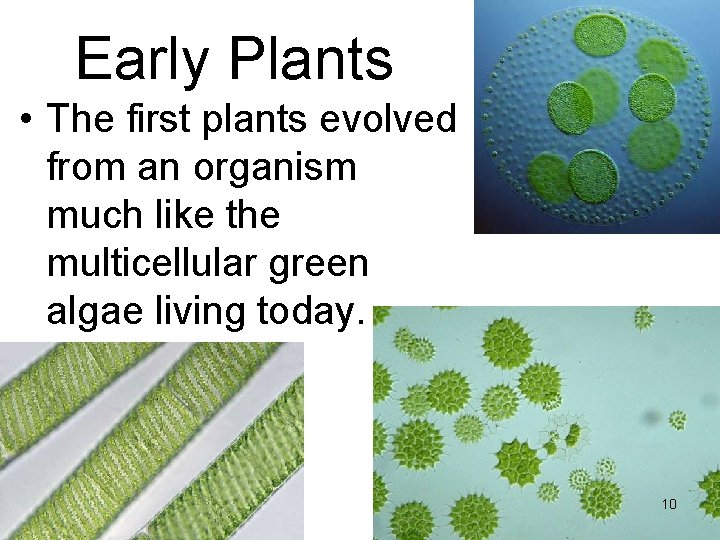 Early Plants

• The first plants evolved from an organism much like the multicellular green algae living today.

10